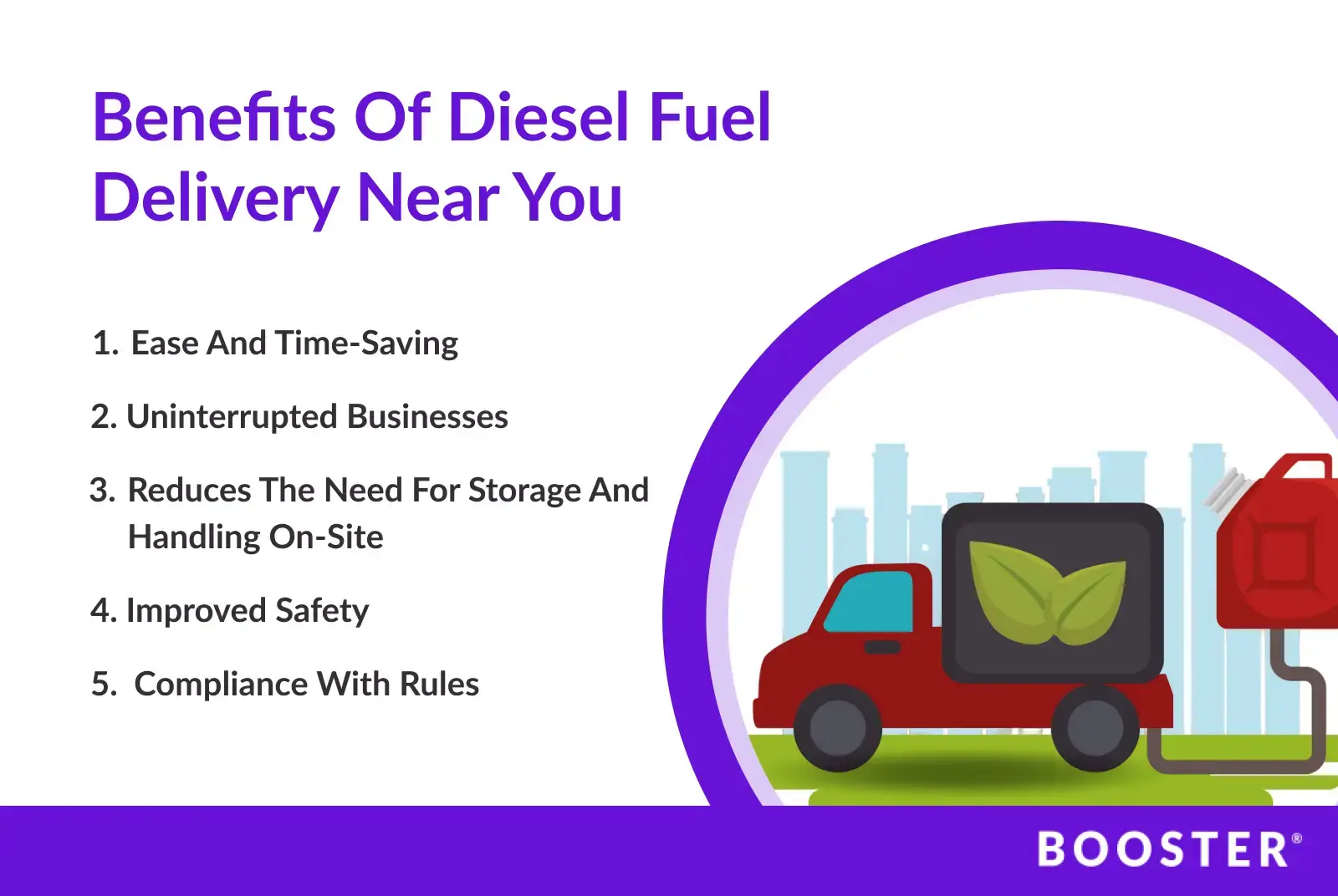 Benefits Of Diesel Fuel Delivery Near You

1. Ease And Time-Saving

2. Uninterrupted Businesses

3. Reduces The Need For Storage And Handling On-Site

4. Improved Safety

5. Compliance With Rules

BOOSTER®